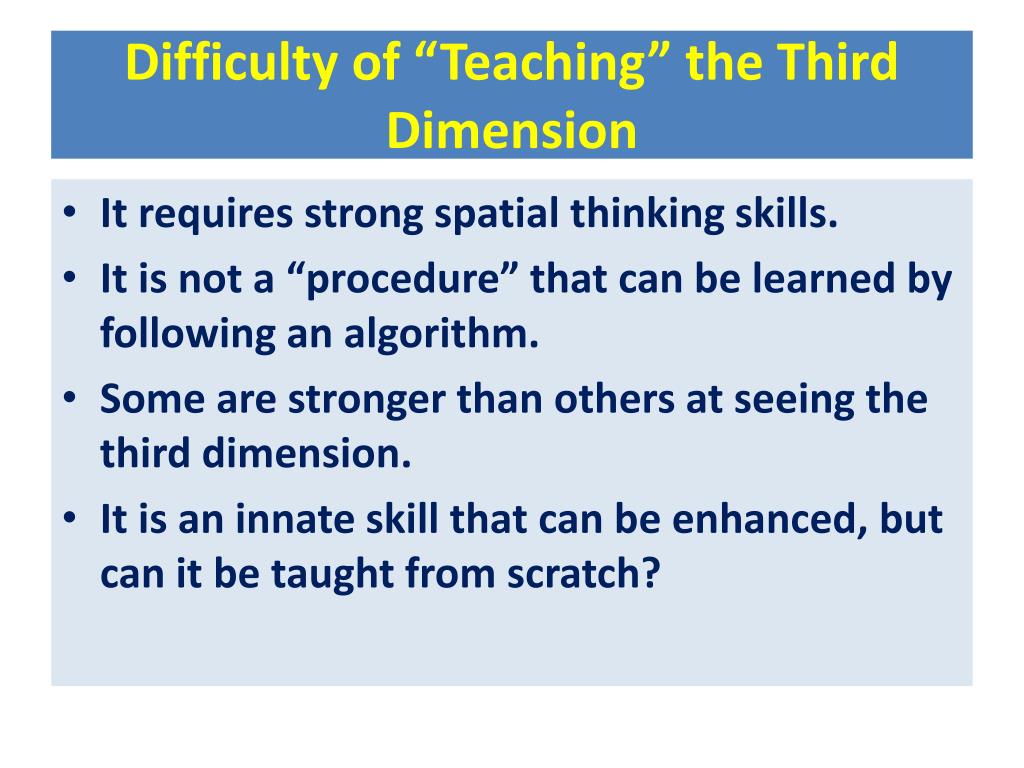 Difficulty of “Teaching” the Third Dimension

• It requires strong spatial thinking skills.
• It is not a “procedure” that can be learned by following an algorithm.
• Some are stronger than others at seeing the third dimension.
• It is an innate skill that can be enhanced, but can it be taught from scratch?